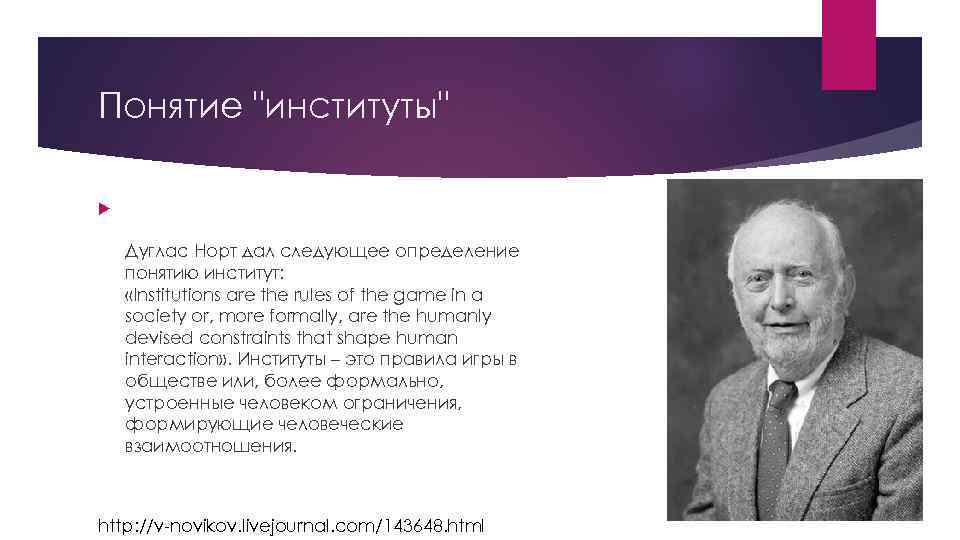 Понятие "институты"

Дуглас Норт дал следующее определение понятию институт: «Institutions are the rules of the game in a society or, more formally, are the humanly devised constraints that shape human interaction». Институты – это правила игры в обществе или, более формально, устроенные человеком ограничения, формирующие человеческие взаимоотношения.

http://v-novikov.livejournal.com/143648.html